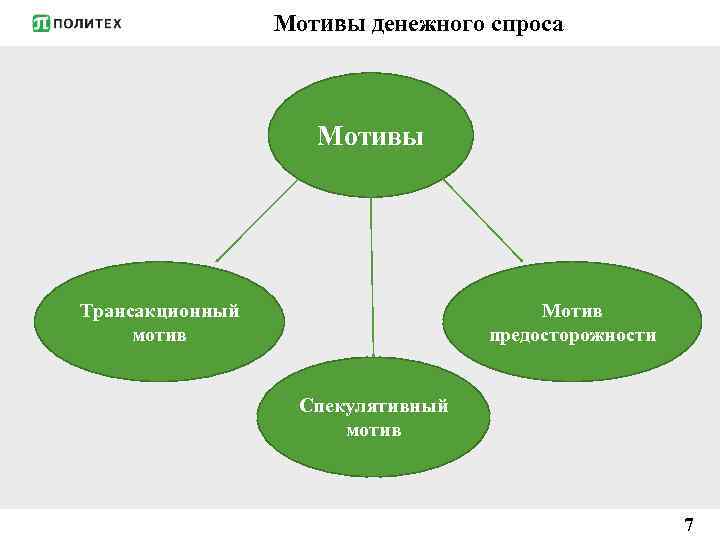 ПОЛИТЕХ

Мотивы денежного спроса

Мотивы

Трансакционный мотив

Спекулятивный мотив

Мотив предосторожности

7